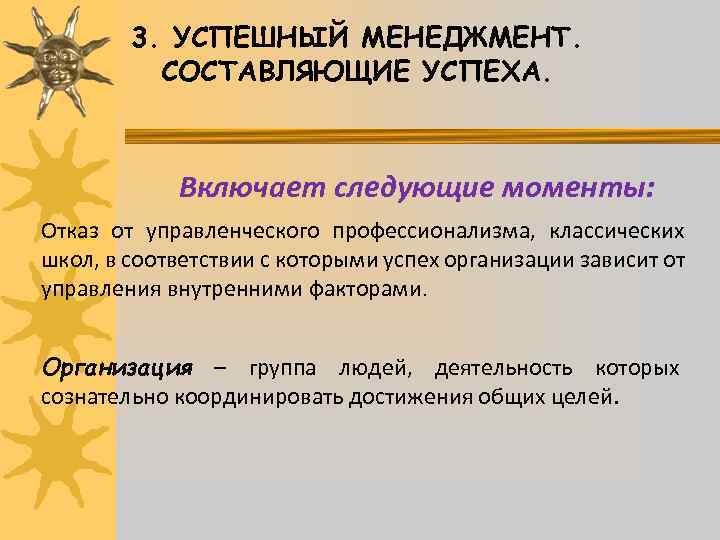 3. УСПЕШНЫЙ МЕНЕДЖМЕНТ. СОСТАВЛЯЮЩИЕ УСПЕХА.

Включает следующие моменты:

Отказ от управленческого профессионализма, классических школ, в соответствии с которыми успех организации зависит от управления внутренними факторами.

Организация – группа людей, деятельность которых сознательно координировать достижения общих целей.